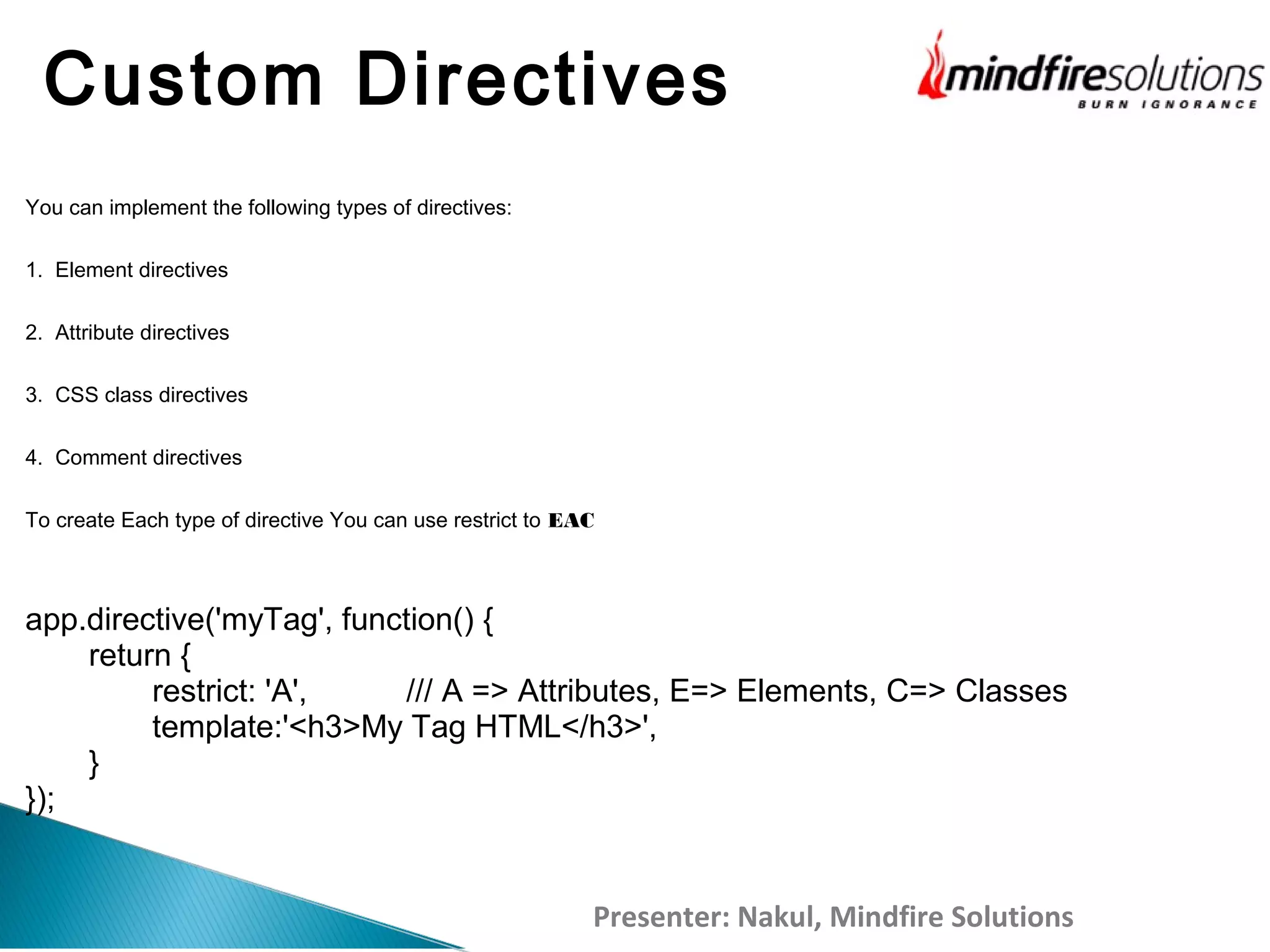 Custom Directives

mindfiresolutions
BURN IGNORANCE

You can implement the following types of directives:

1. Element directives

2. Attribute directives

3. CSS class directives

4. Comment directives

To create Each type of directive You can use restrict to EAC

app.directive('myTag', function() {
return {
restrict: 'A', /// A => Attributes, E=> Elements, C=> Classes
template:'<h3>My Tag HTML</h3>',
}
});

Presenter: Nakul, Mindfire Solutions